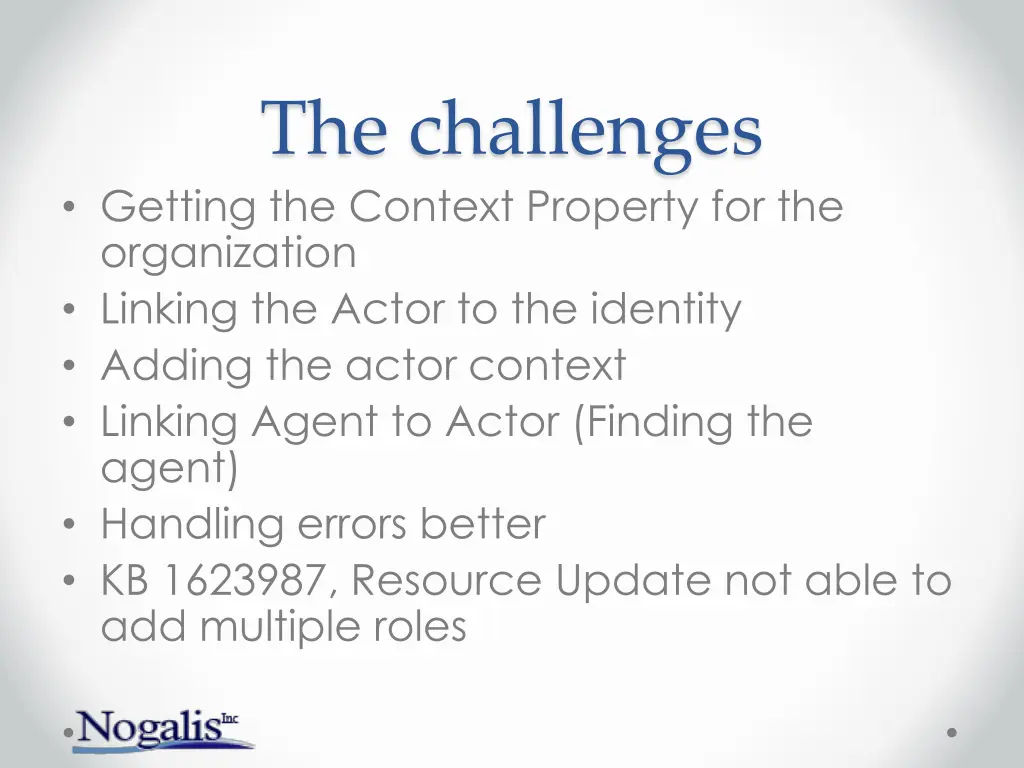 The challenges

• Getting the Context Property for the organization
• Linking the Actor to the identity
• Adding the actor context
• Linking Agent to Actor (Finding the agent)
• Handling errors better
• KB 1623987, Resource Update not able to add multiple roles

Nogalis Inc